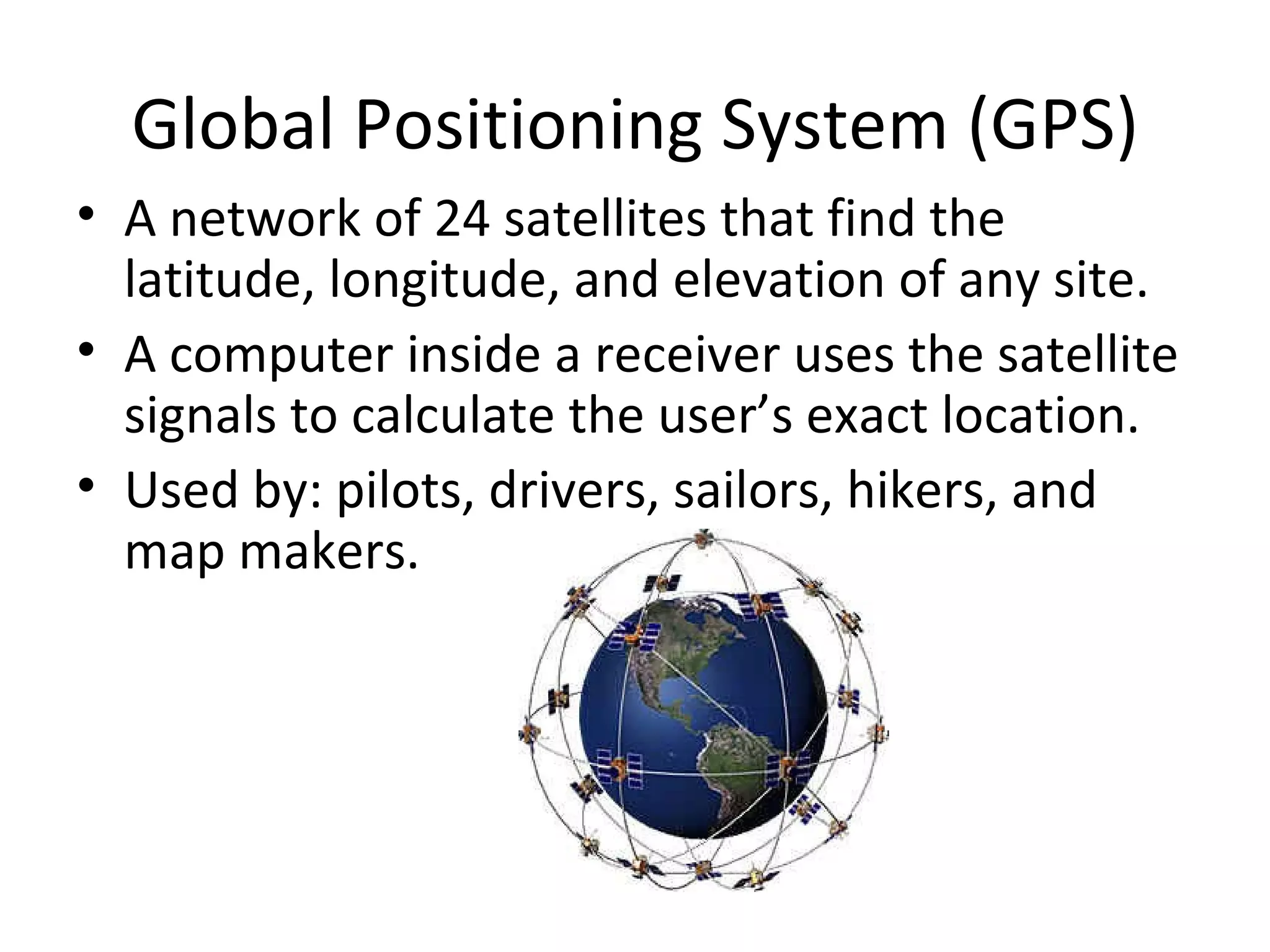 Global Positioning System (GPS)

• A network of 24 satellites that find the latitude, longitude, and elevation of any site.
• A computer inside a receiver uses the satellite signals to calculate the user’s exact location.
• Used by: pilots, drivers, sailors, hikers, and map makers.